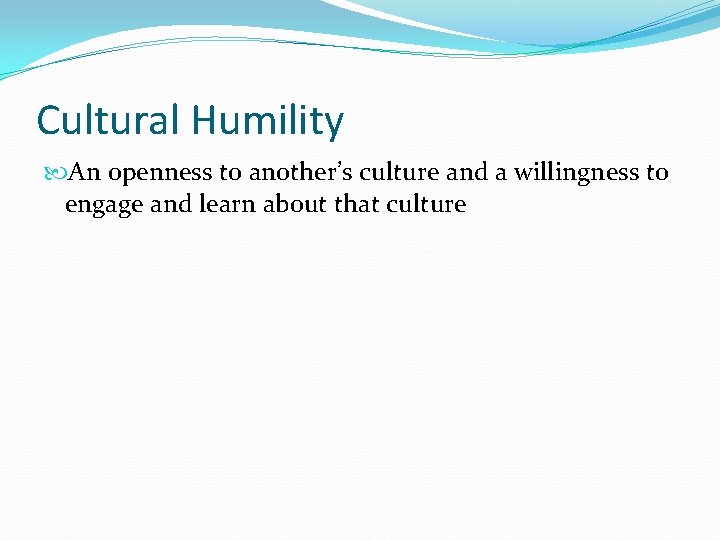 Cultural Humility

An openness to another's culture and a willingness to engage and learn about that culture